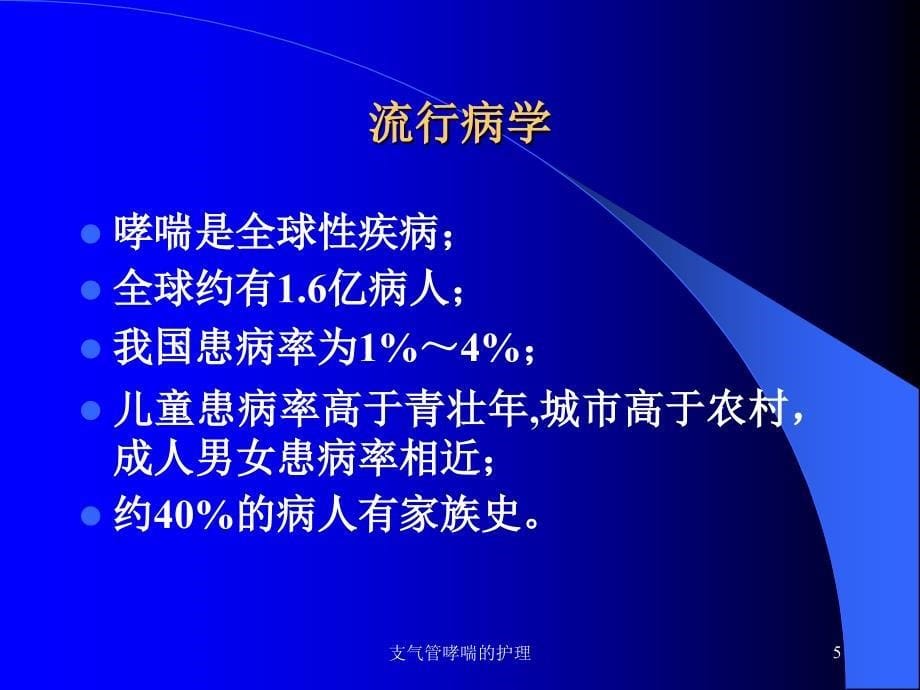 流行病学

- 哮喘是全球性疾病；
- 全球约有1.6亿病人；
- 我国患病率为1%～4%；
- 儿童患病率高于青壮年,城市高于农村，成人男女患病率相近；
- 约40%的病人有家族史。

支气管哮喘的护理

5